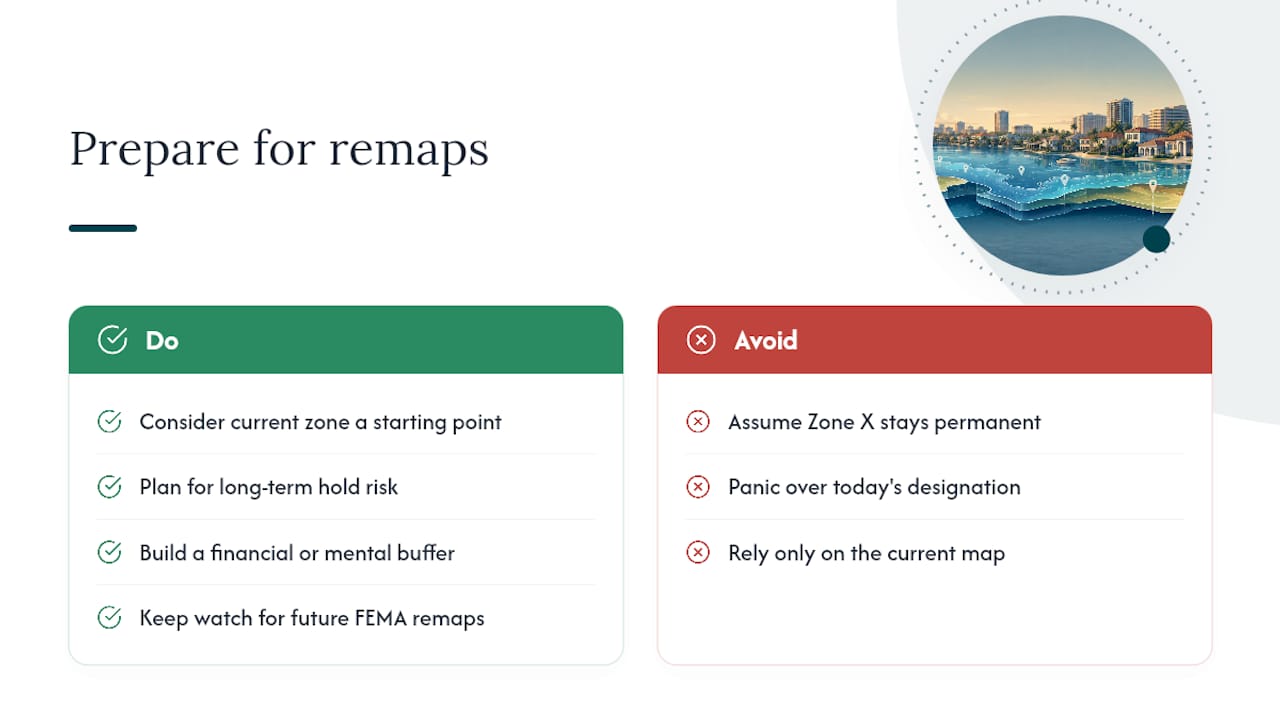 Prepare for remaps

Do

Consider current zone a starting point

Plan for long-term hold risk

Build a financial or mental buffer

Keep watch for future FEMA remaps

Avoid

Assume Zone X stays permanent

Panic over today's designation

Rely only on the current map